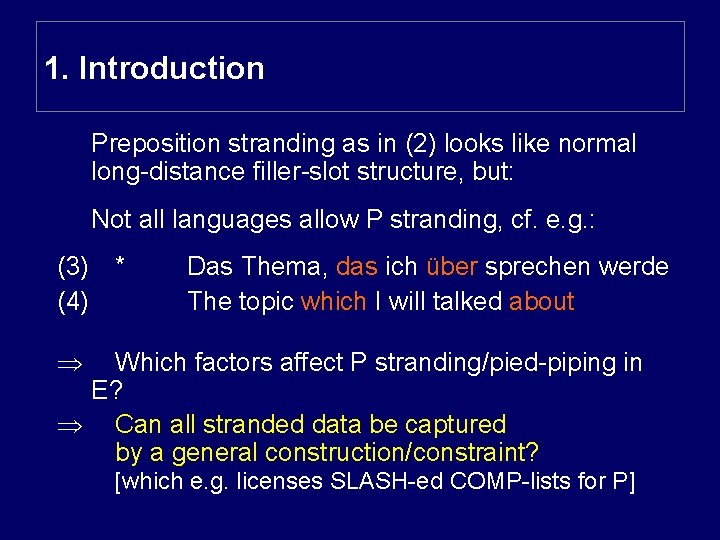 1. Introduction

Preposition stranding as in (2) looks like normal long-distance filler-slot structure, but:

Not all languages allow P stranding, cf. e.g.:

(3) * Das Thema, das ich über sprechen werde
(4) The topic which I will talked about

$\Rightarrow$ Which factors affect P stranding/pied-piping in E?

$\Rightarrow$ Can all stranded data be captured by a general construction/constraint?
[which e.g. licenses SLASH-ed COMP-lists for P]